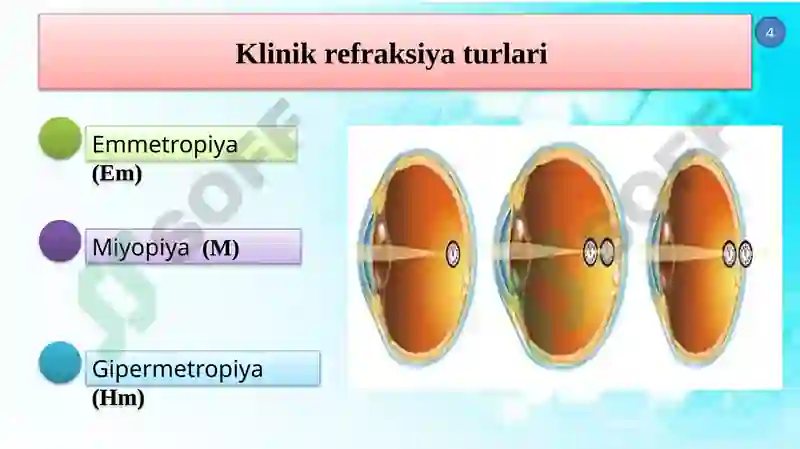 Klinik refraksiya turlari

4

Emmetropiya (Em)

Miyopiya (M)

Gipermetropiya (Hm)

SOFF